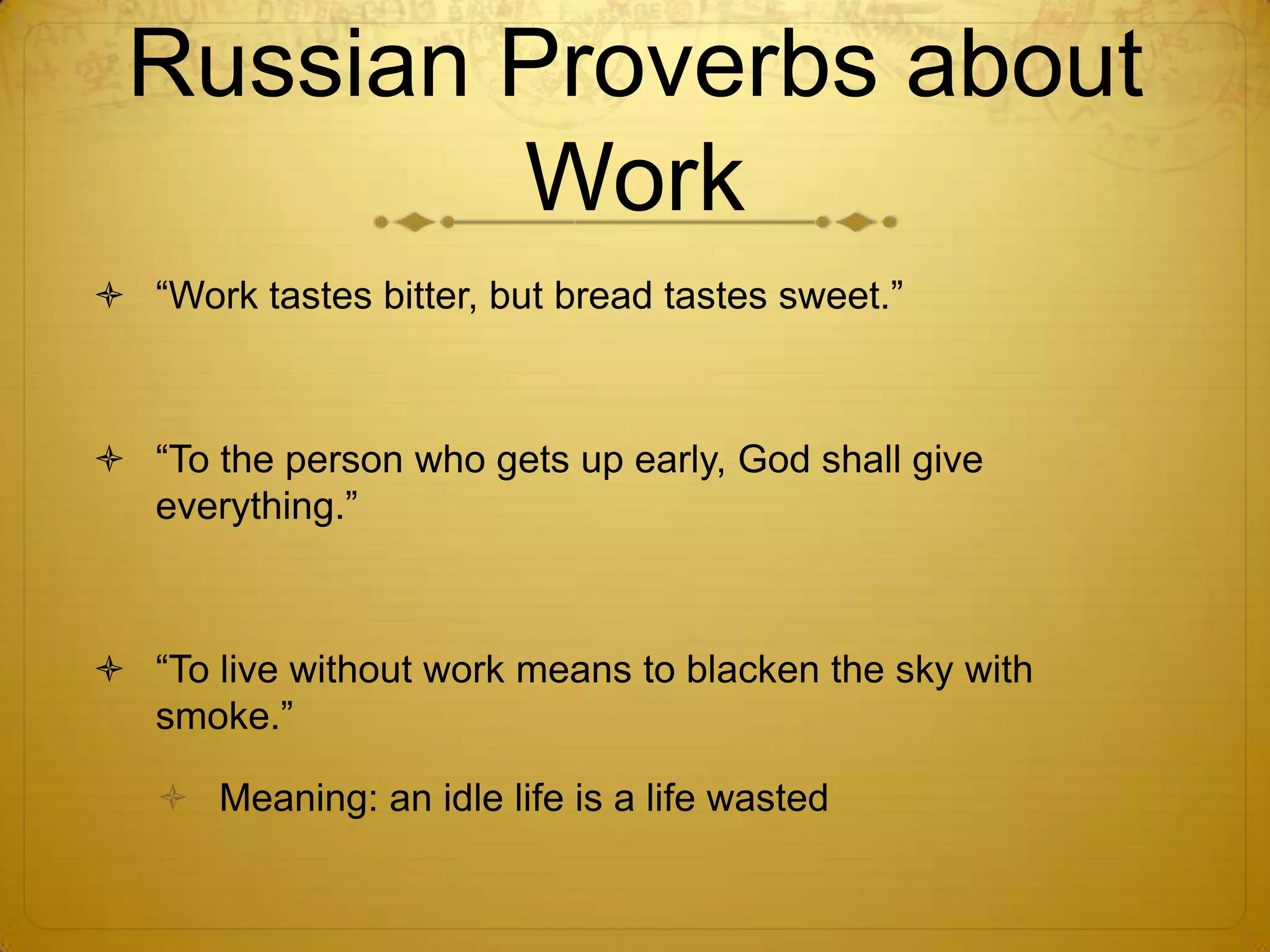 Russian Proverbs about Work

“Work tastes bitter, but bread tastes sweet.”

“To the person who gets up early, God shall give everything.”

“To live without work means to blacken the sky with smoke.”

Meaning: an idle life is a life wasted